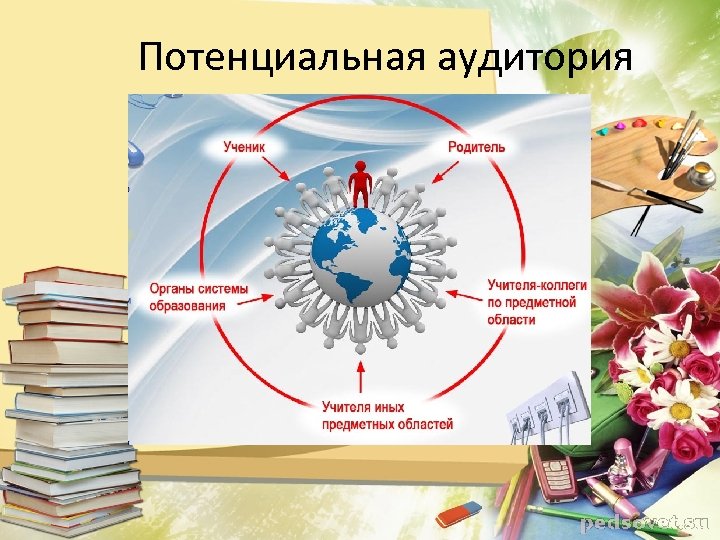 Потенциальная аудитория

Ученик

Родитель

Органы системы образования

Учителя-коллеги по предметной области

Учителя иных предметных областей

pedsovet.su